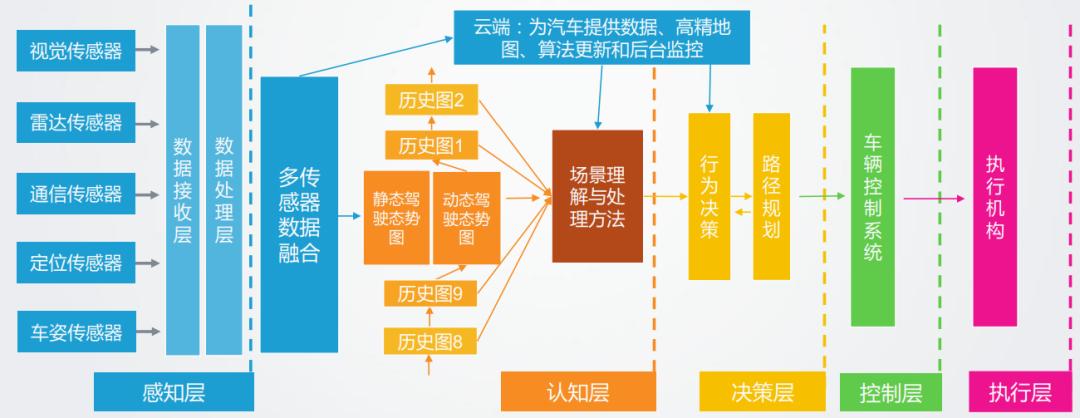 视觉传感器

雷达传感器

通信传感器

定位传感器

车姿传感器

数据接收层

数据处理层

多传感器数据融合

云端：为汽车提供数据、高精地图、算法更新和后台监控

历史图2

历史图1

静态驾驶态势图

动态驾驶态势图

历史图9

历史图8

场景理解与处理方法

行为决策

路径规划

车辆控制系统

执行机构

感知层

认知层

决策层

控制层

执行层